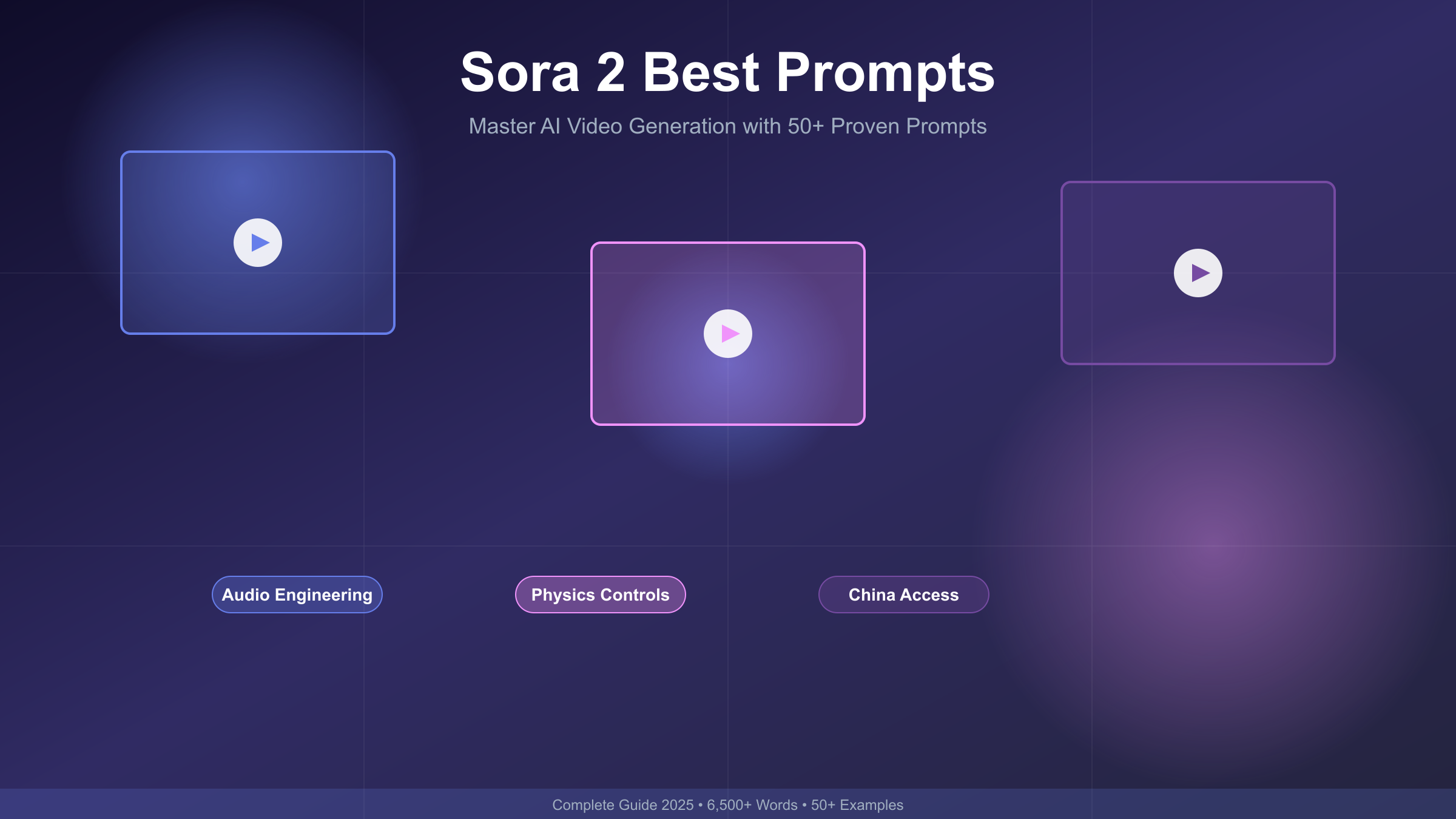 Sora 2 Best Prompts

Master AI Video Generation with 50+ Proven Prompts

Audio Engineering

Physics Controls

China Access

Complete Guide 2025 • 6,500+ Words • 50+ Examples